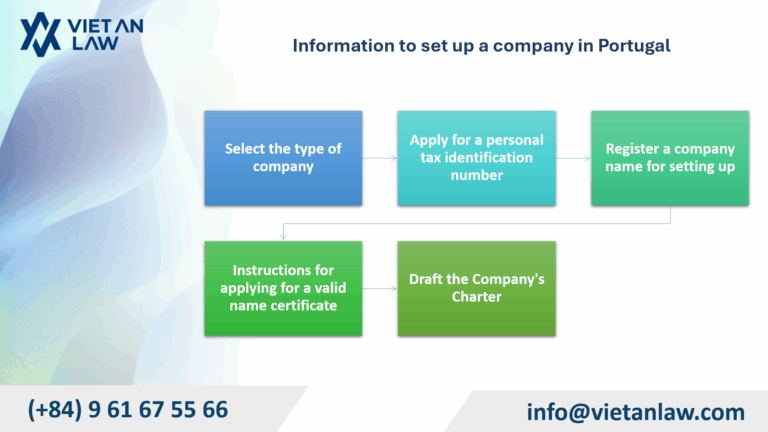 VIET AN LAW

Information to set up a company in Portugal

Select the type of company

Apply for a personal tax identification number

Register a company name for setting up

Instructions for applying for a valid name certificate

Draft the Company's Charter

(+84) 9 61 67 55 66

info@vietanlaw.com